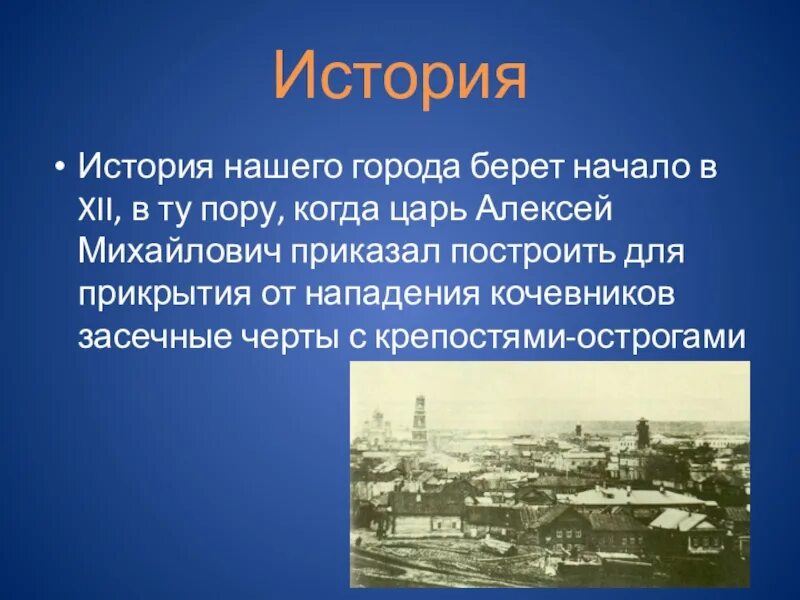 История

• История нашего города берет начало в XII, в ту пору, когда царь Алексей Михайлович приказал построить для прикрытия от нападения кочевников засечные черты с крепостями-острогами